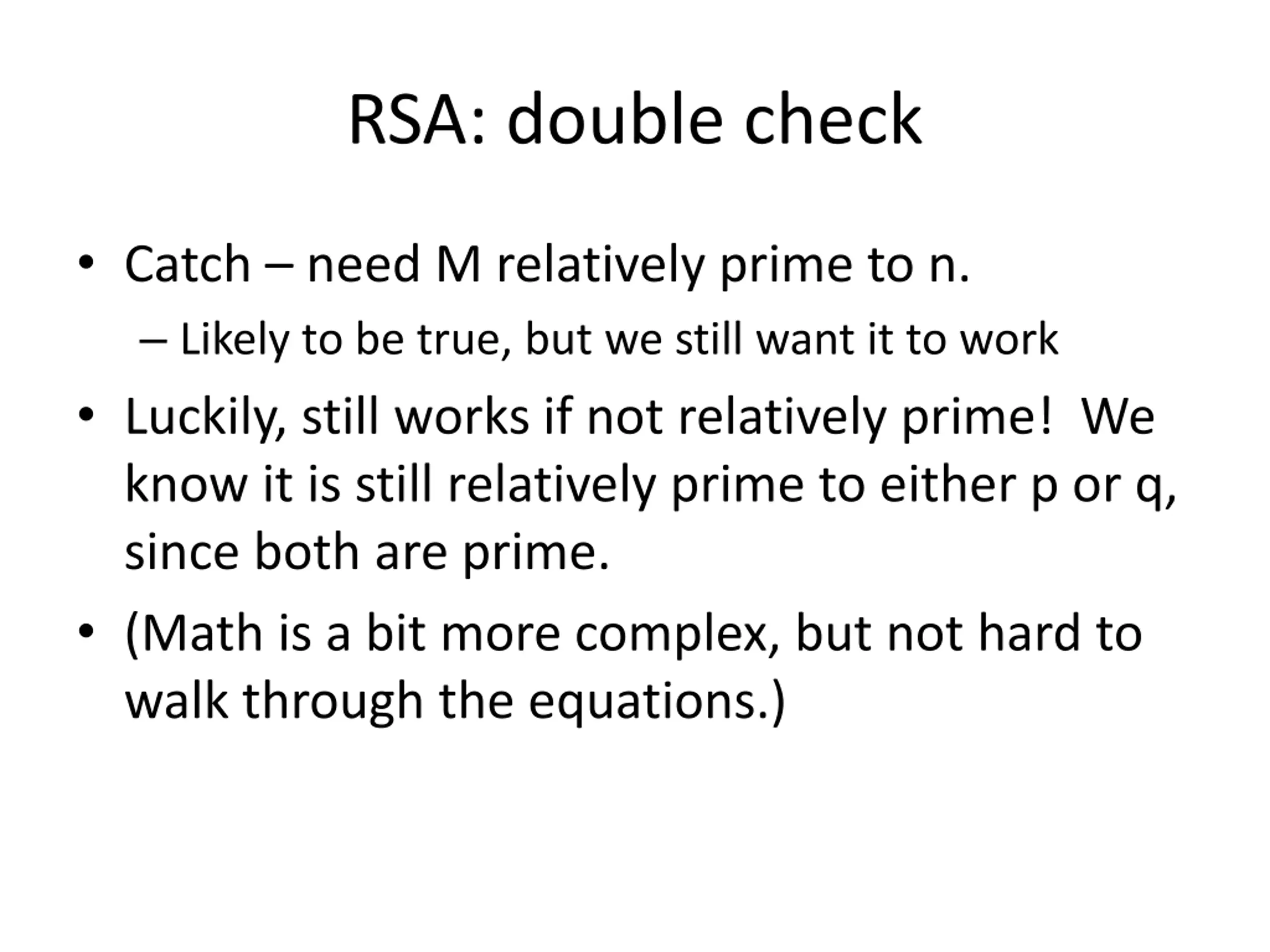 RSA: double check

• Catch – need M relatively prime to n.
– Likely to be true, but we still want it to work

• Luckily, still works if not relatively prime! We know it is still relatively prime to either p or q, since both are prime.

• (Math is a bit more complex, but not hard to walk through the equations.)